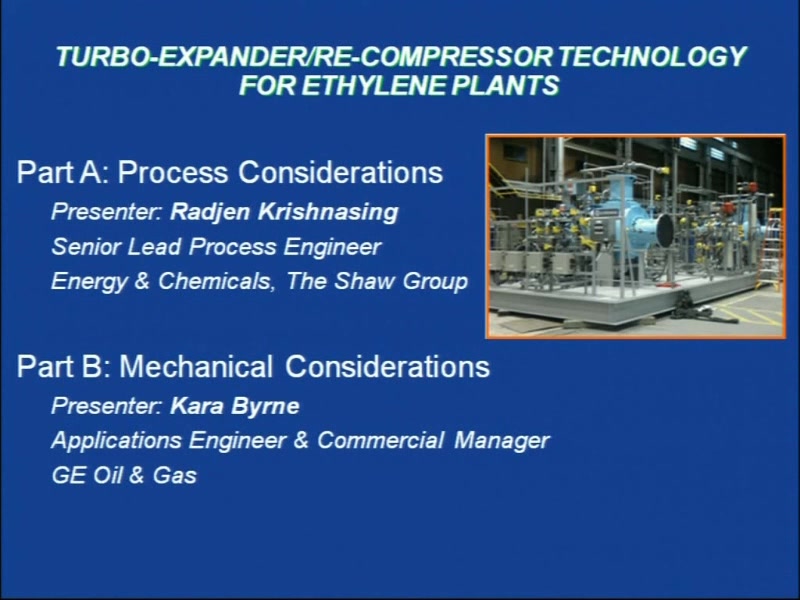 TURBO-EXPANDER/RE-COMPRESSOR TECHNOLOGY FOR ETHYLENE PLANTS

Part A: Process Considerations
Presenter: Radjen Krishnasing
Senior Lead Process Engineer
Energy & Chemicals, The Shaw Group

Part B: Mechanical Considerations
Presenter: Kara Byrne
Applications Engineer & Commercial Manager
GE Oil & Gas